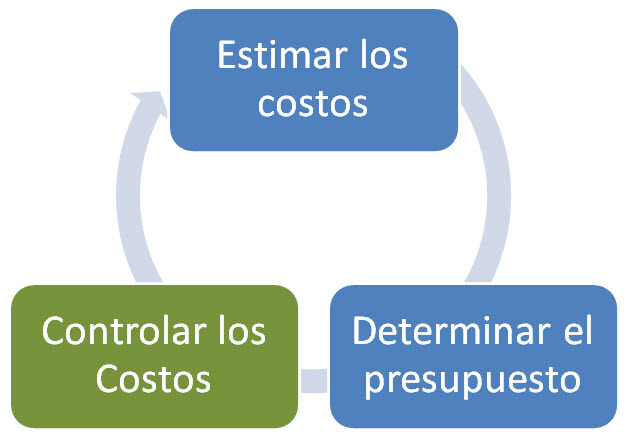 Estimar los costos

Determinar el presupuesto

Controlar los Costos